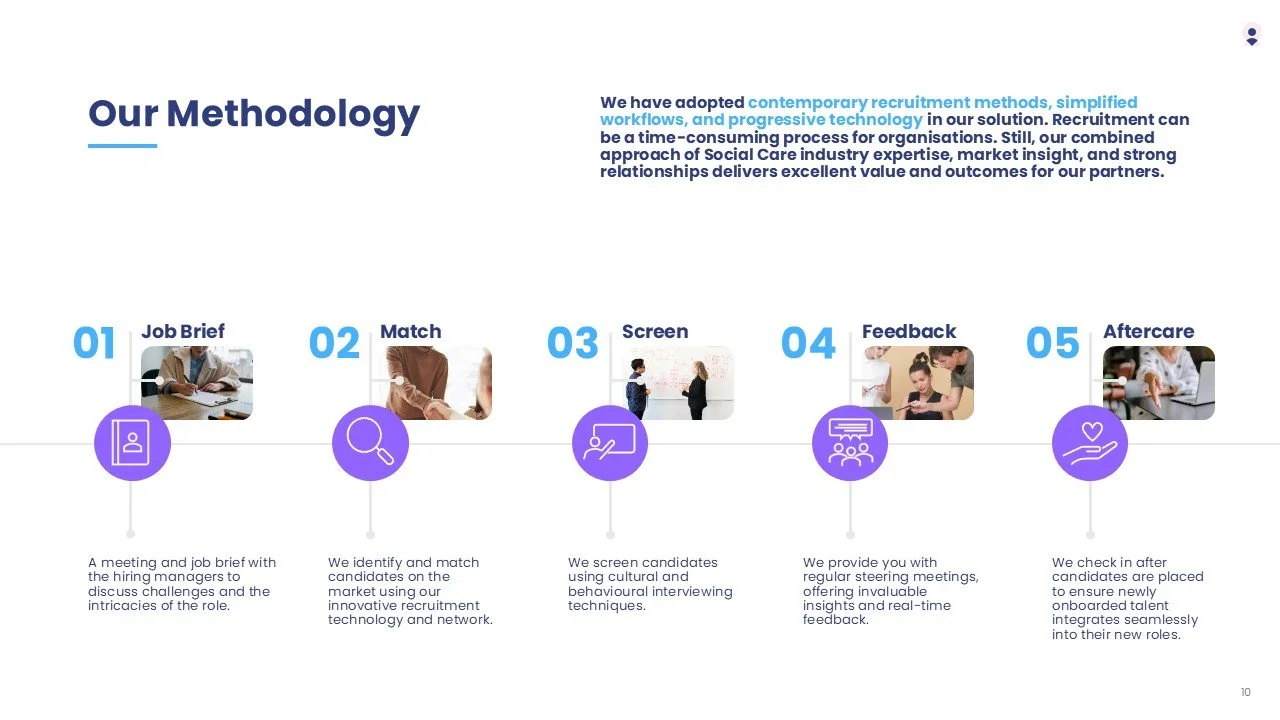 Our Methodology

We have adopted contemporary recruitment methods, simplified workflows, and progressive technology in our solution. Recruitment can be a time-consuming process for organisations. Still, our combined approach of Social Care industry expertise, market insight, and strong relationships delivers excellent value and outcomes for our partners.

01 Job Brief

A meeting and job brief with the hiring managers to discuss challenges and the intricacies of the role.

02 Match

We identify and match candidates on the market using our innovative recruitment technology and network.

03 Screen

We screen candidates using cultural and behavioural interviewing techniques.

04 Feedback

We provide you with regular steering meetings, offering invaluable insights and real-time feedback.

05 Aftercare

We check in after candidates are placed to ensure newly onboarded talent integrates seamlessly into their new roles.

10